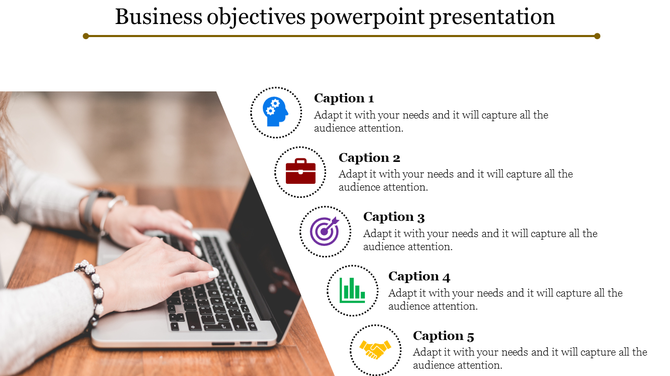 Business objectives powerpoint presentation

Caption 1
Adapt it with your needs and it will capture all the audience attention.

Caption 2
Adapt it with your needs and it will capture all the audience attention.

Caption 3
Adapt it with your needs and it will capture all the audience attention.

Caption 4
Adapt it with your needs and it will capture all the audience attention.

Caption 5
Adapt it with your needs and it will capture all the audience attention.